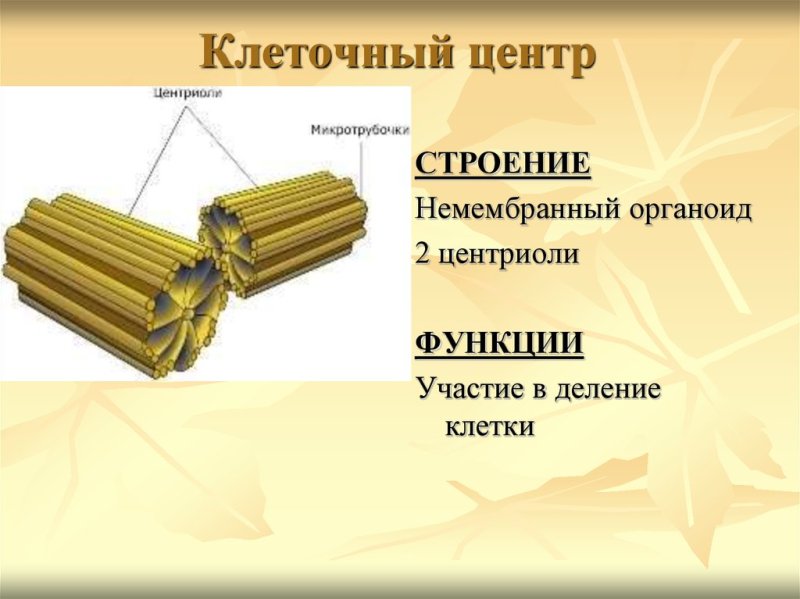 Клеточный центр

Центриоли

Микротрубочки

СТРОЕНИЕ

Немембранный органоид

2 центриоли

ФУНКЦИИ

Участие в деление клетки